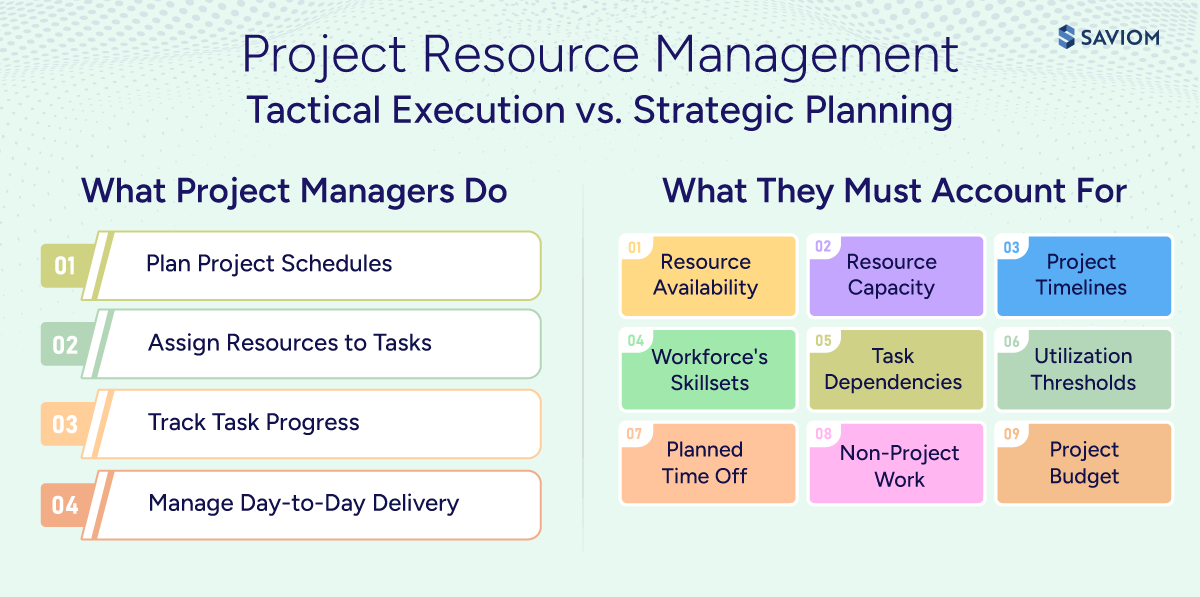 SAVIOM

Project Resource Management
Tactical Execution vs. Strategic Planning

What Project Managers Do

01 Plan Project Schedules

02 Assign Resources to Tasks

03 Track Task Progress

04 Manage Day-to-Day Delivery

What They Must Account For

01 Resource Availability

02 Resource Capacity

03 Project Timelines

04 Workforce's Skillsets

05 Task Dependencies

06 Utilization Thresholds

07 Planned Time Off

08 Non-Project Work

09 Project Budget